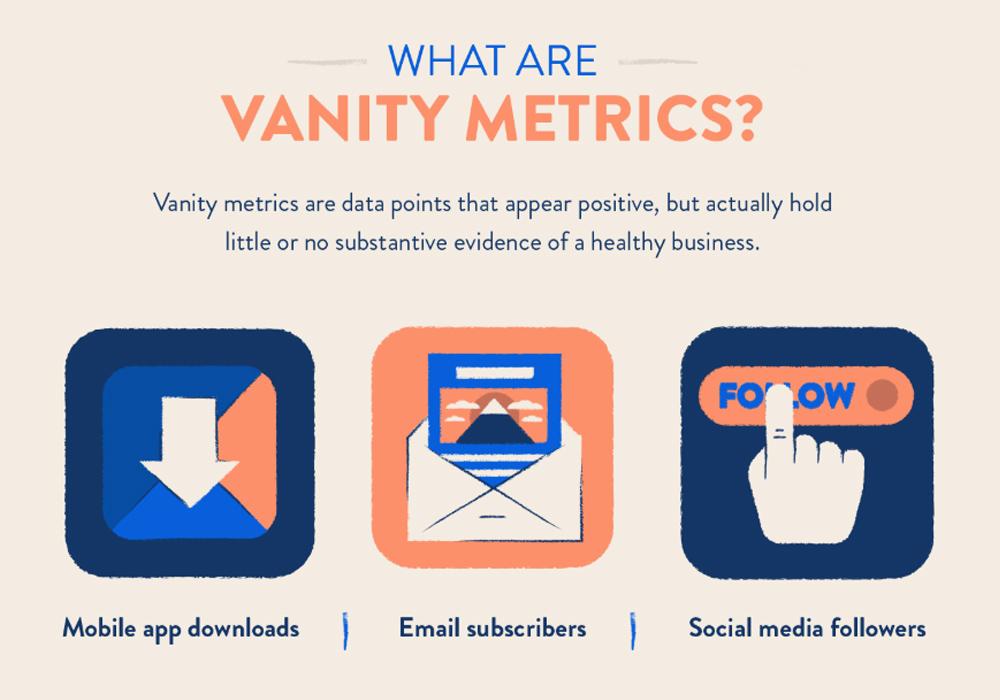 WHAT ARE
VANITY METRICS?

Vanity metrics are data points that appear positive, but actually hold little or no substantive evidence of a healthy business.

FOLLOW

Mobile app downloads | Email subscribers | Social media followers